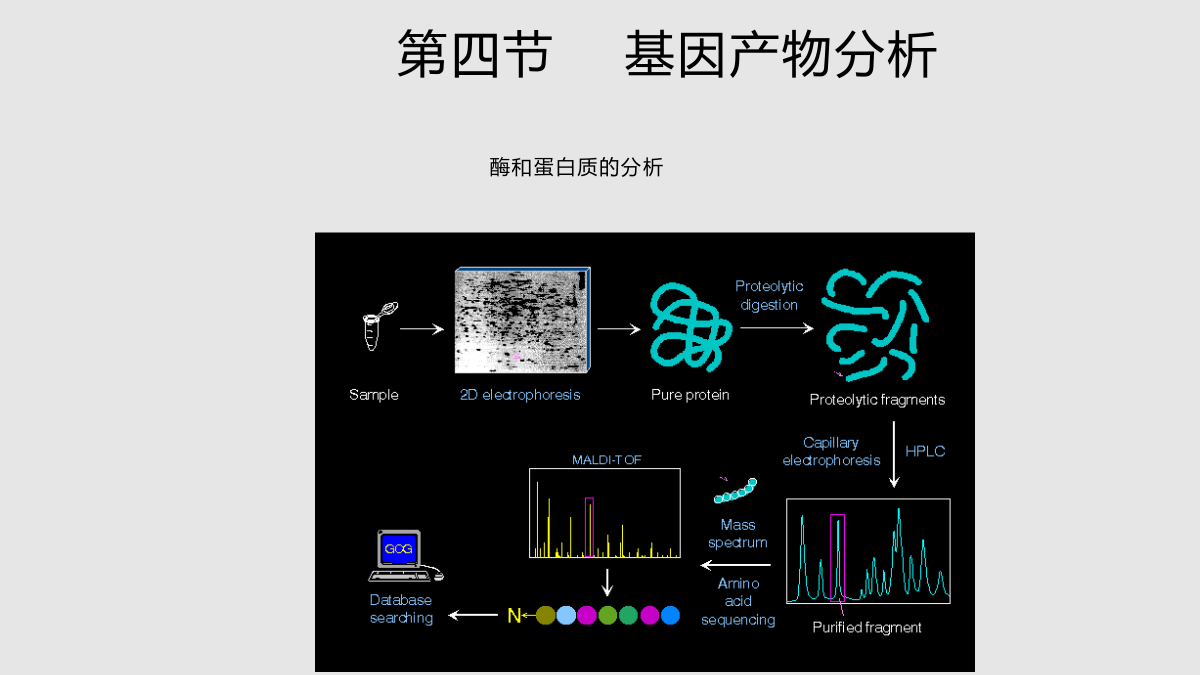 第四节　基因产物分析

酶和蛋白质的分析

Sample

2D electrophoresis

Pure protein

Proteolytic digestion

Proteolytic fragments

Capillary electrophoresis

HPLC

Purified fragment

Mass spectrum

Amino acid sequencing

MALDI-TOF

N

GCG

Database searching